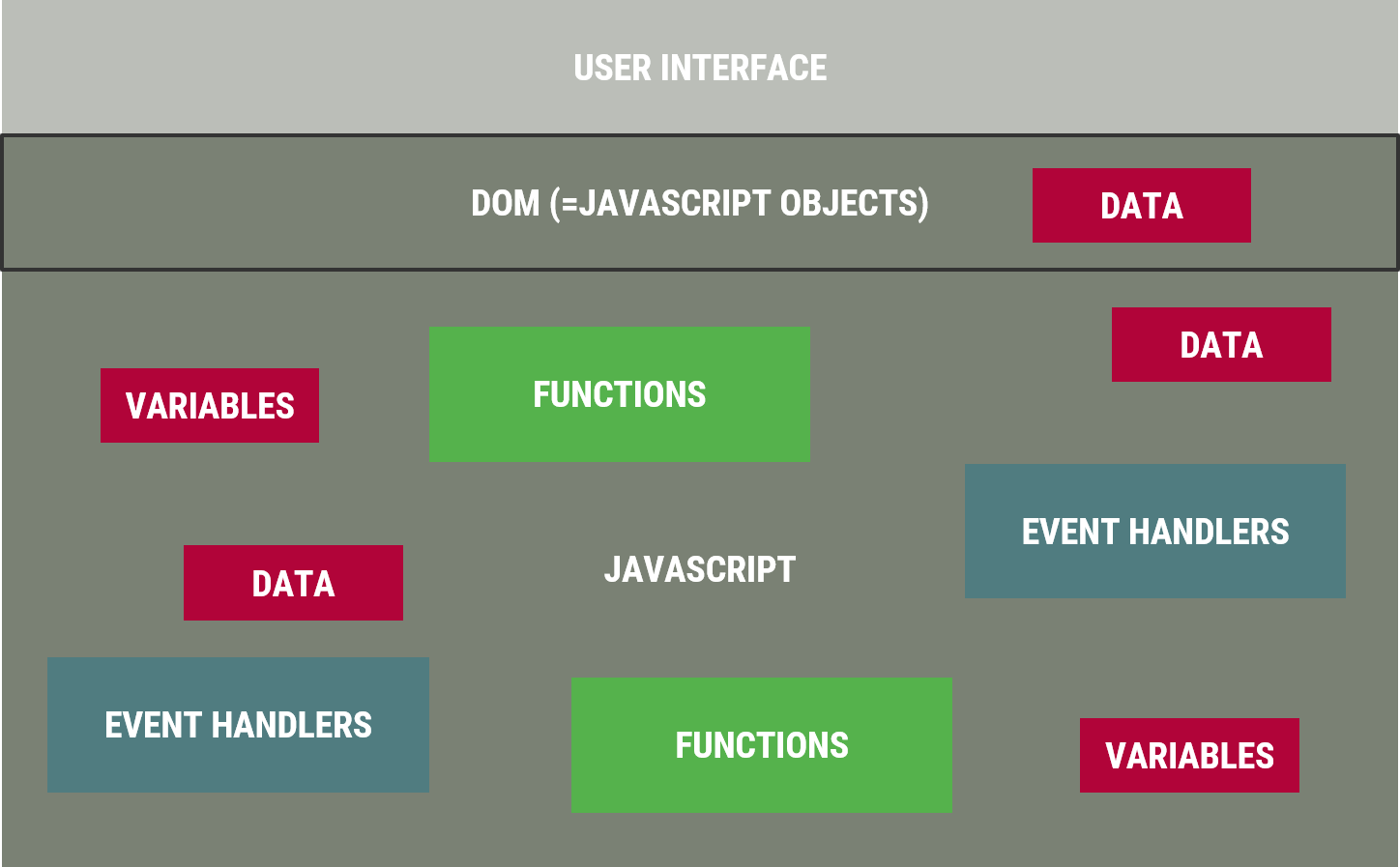 USER INTERFACE

DOM (=JAVASCRIPT OBJECTS)

DATA

DATA

VARIABLES

FUNCTIONS

EVENT HANDLERS

DATA

JAVASCRIPT

EVENT HANDLERS

FUNCTIONS

VARIABLES